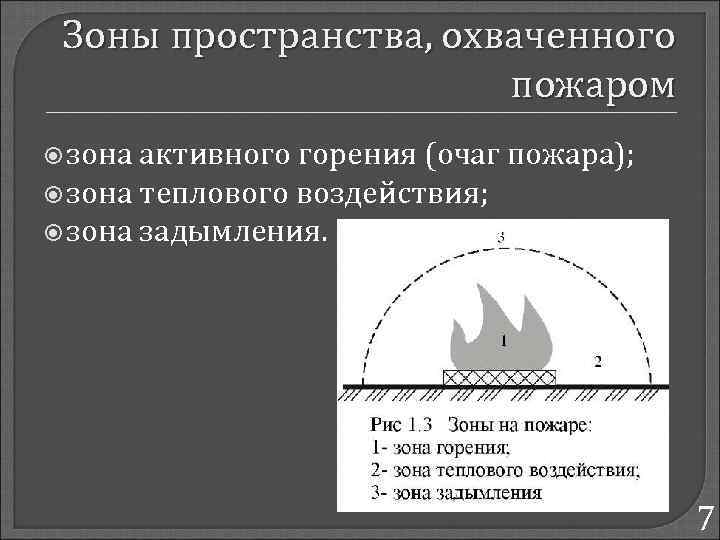 Зоны пространства, охваченного пожаром

зона активного горения (очаг пожара);
зона теплового воздействия;
зона задымления.

3
1
2

Рис 1.3 Зоны на пожаре:
1- зона горения;
2- зона теплового воздействия;
3- зона задымления

7